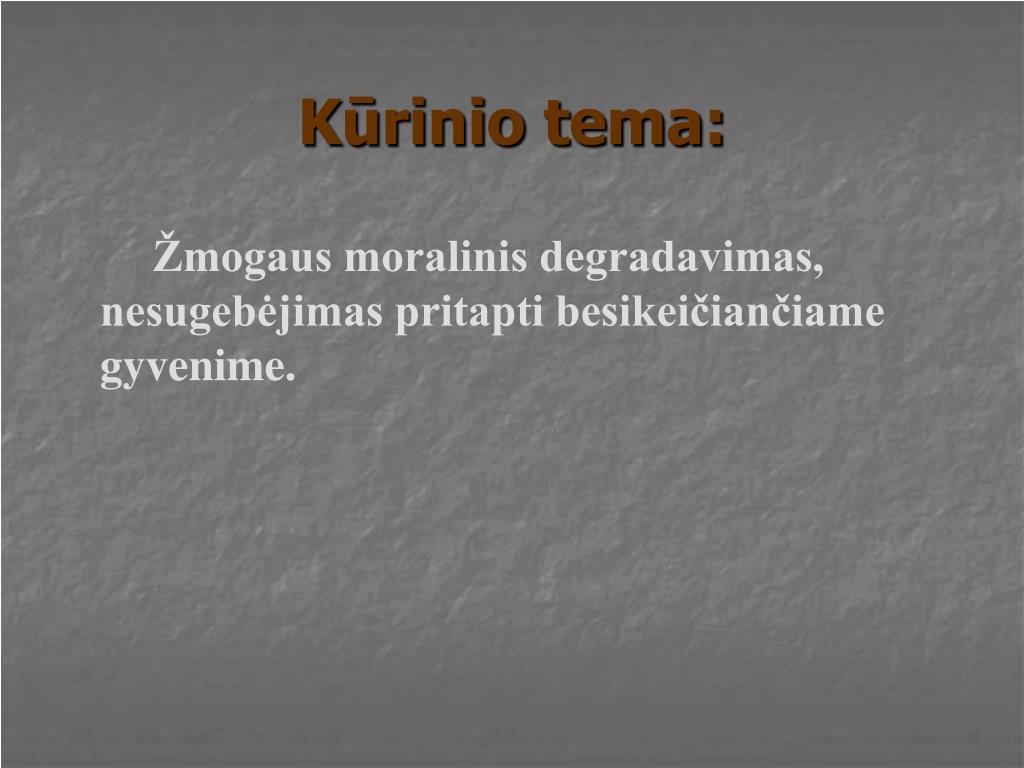 Kūrinio tema:

Žmogaus moralinis degradavimas, nesugebėjimas pritapti besikeičiančiame gyvenime.